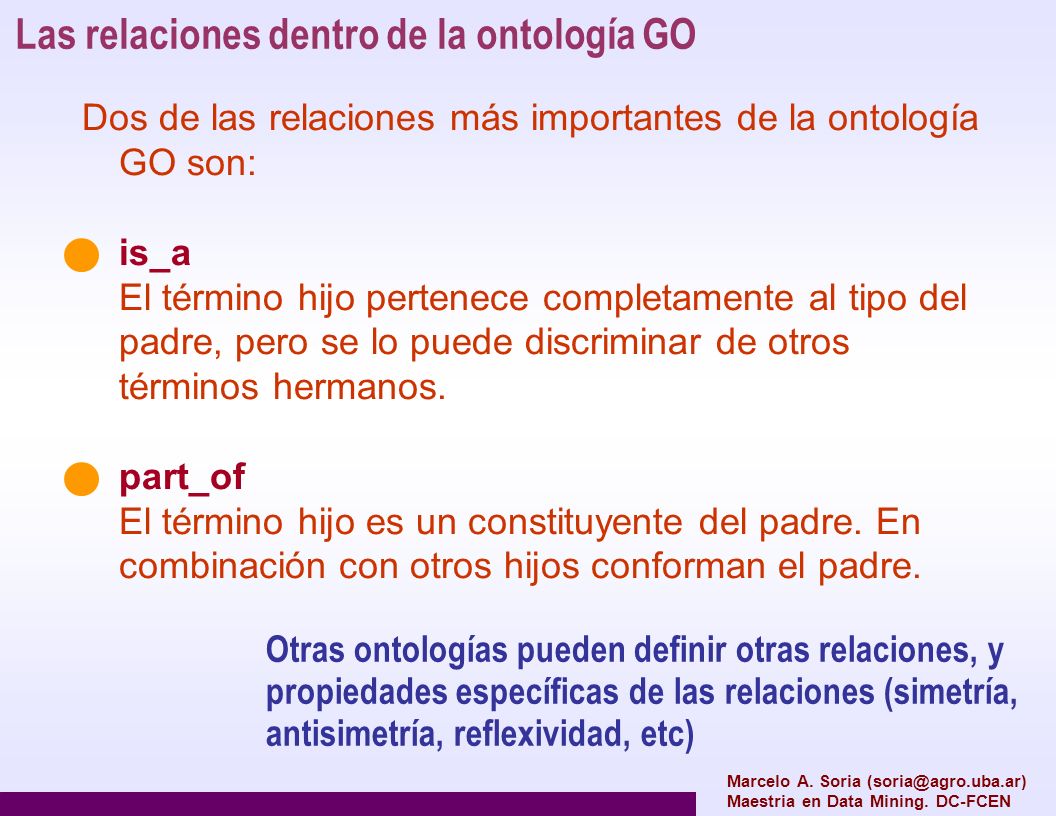 Las relaciones dentro de la ontología GO

Dos de las relaciones más importantes de la ontología GO son:

is_a
El término hijo pertenece completamente al tipo del padre, pero se lo puede discriminar de otros términos hermanos.

part_of
El término hijo es un constituyente del padre. En combinación con otros hijos conforman el padre.

Otras ontologías pueden definir otras relaciones, y propiedades específicas de las relaciones (simetría, antisimetría, reflexividad, etc)

Marcelo A. Soria (soria@agro.uba.ar)
Maestria en Data Mining. DC-FCEN